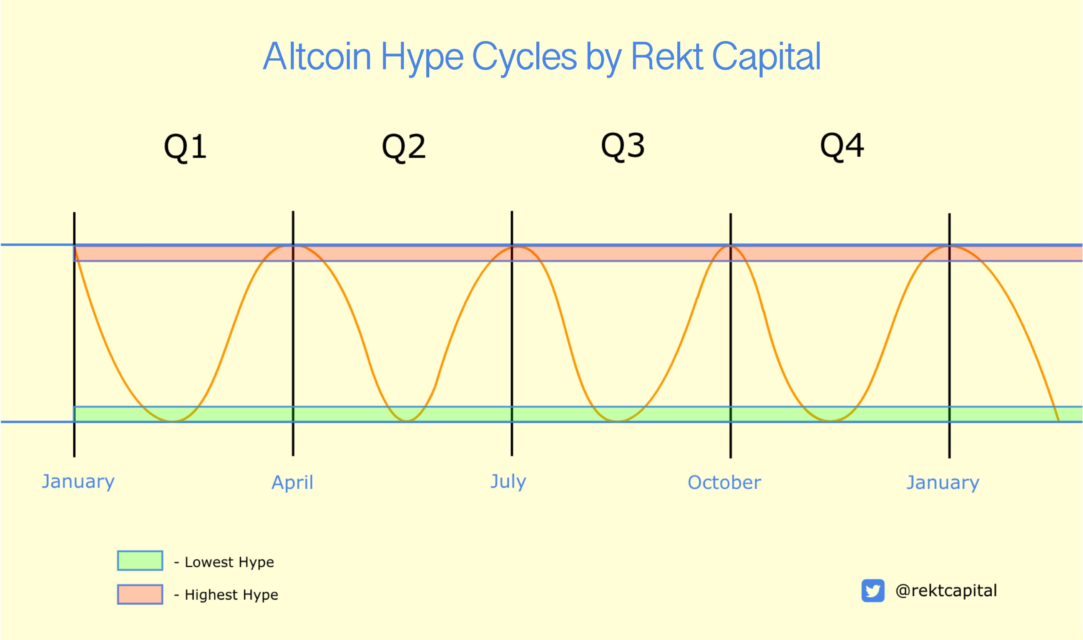 Altcoin Hype Cycles by Rekt Capital

Q1 Q2 Q3 Q4

January April July October January

- Lowest Hype
- Highest Hype

@rektcapital